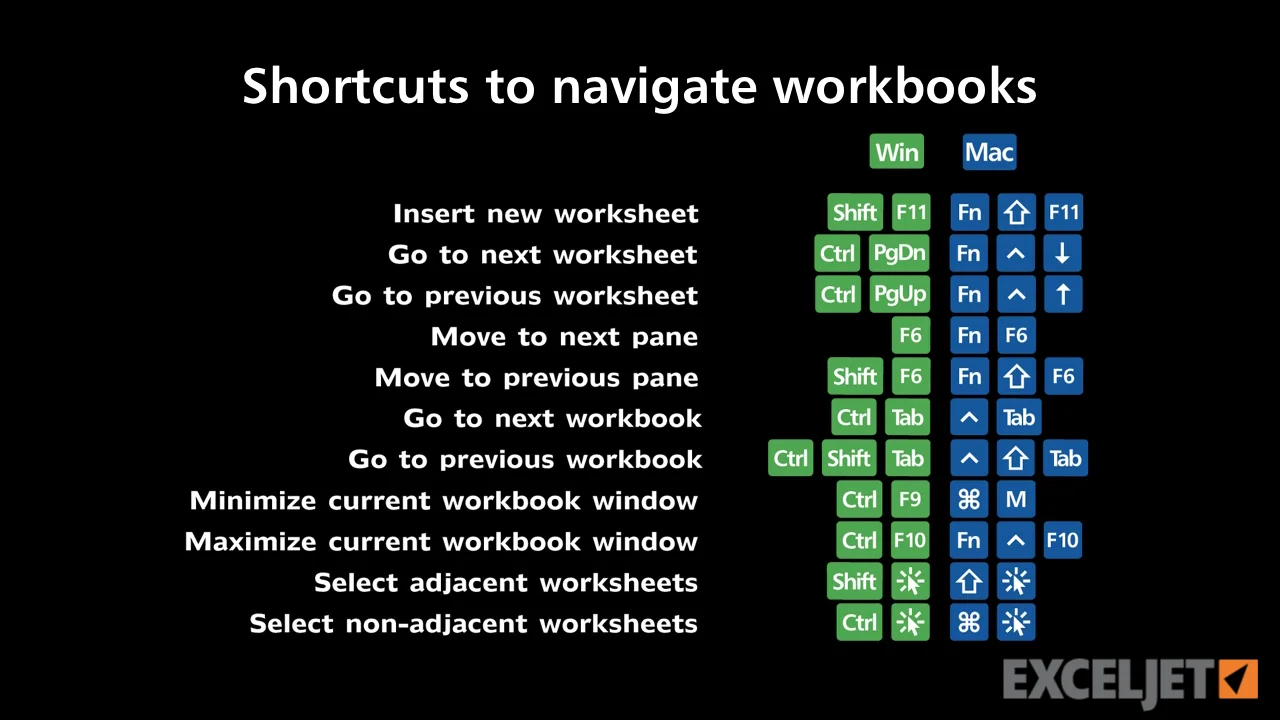 Shortcuts to navigate workbooks

| | Win | Mac |
|---|---|---|
| Insert new worksheet | Shift F11 | Fn ⇧ F11 |
| Go to next worksheet | Ctrl PgDn | Fn ^ ↓ |
| Go to previous worksheet | Ctrl PgUp | Fn ^ ↑ |
| Move to next pane | F6 | Fn F6 |
| Move to previous pane | Shift F6 | Fn ⇧ F6 |
| Go to next workbook | Ctrl Tab | ^ Tab |
| Go to previous workbook | Ctrl Shift Tab | ^ ⇧ Tab |
| Minimize current workbook window | Ctrl F9 | ⌘ M |
| Maximize current workbook window | Ctrl F10 | Fn ^ F10 |
| Select adjacent worksheets | Shift | ⇧ |
| Select non-adjacent worksheets | Ctrl | ⌘ |

EXCELJET